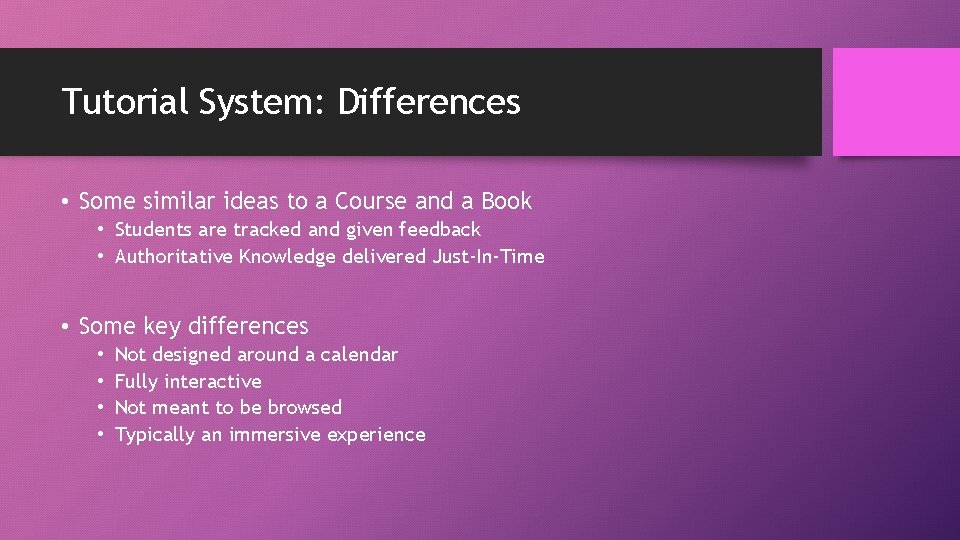 Tutorial System: Differences

• Some similar ideas to a Course and a Book
  • Students are tracked and given feedback
  • Authoritative Knowledge delivered Just-In-Time

• Some key differences
  • Not designed around a calendar
  • Fully interactive
  • Not meant to be browsed
  • Typically an immersive experience